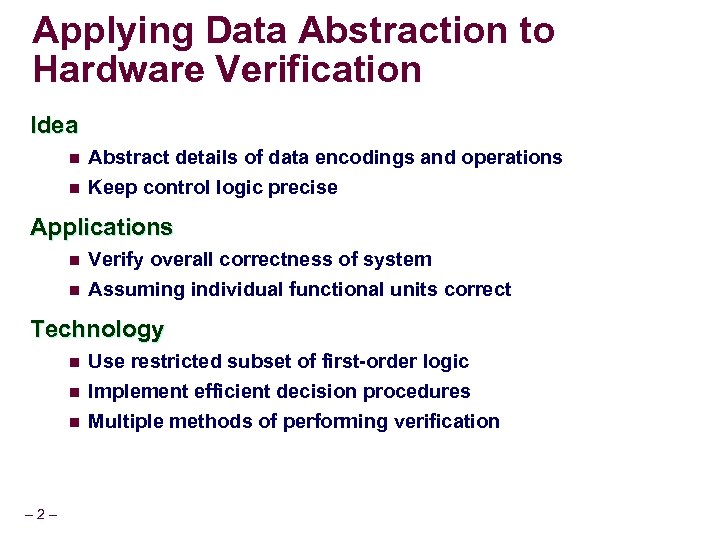 Applying Data Abstraction to Hardware Verification

Idea

- Abstract details of data encodings and operations
- Keep control logic precise

Applications

- Verify overall correctness of system
- Assuming individual functional units correct

Technology

- Use restricted subset of first-order logic
- Implement efficient decision procedures
- Multiple methods of performing verification

– 2 –